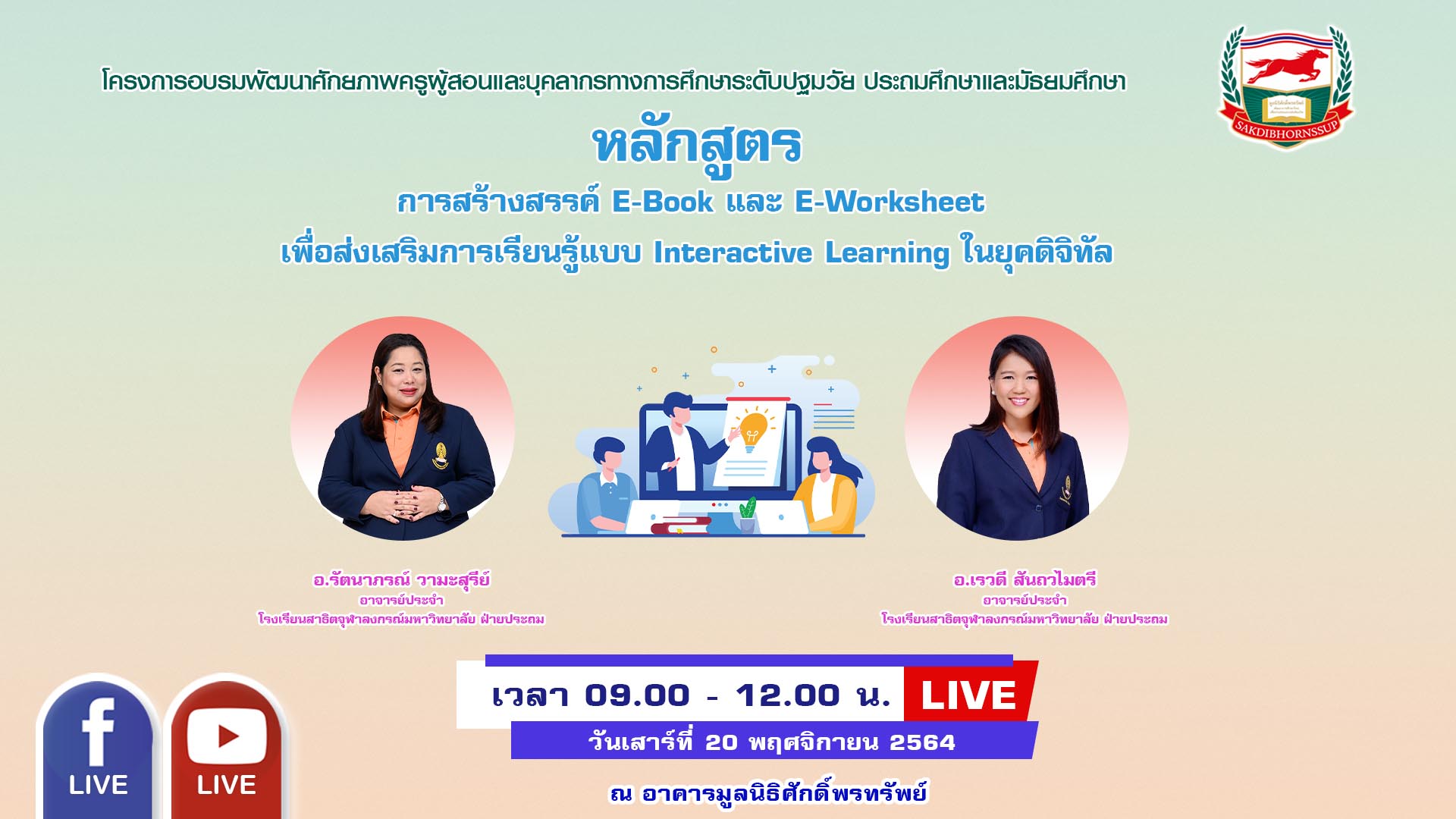 โครงการอบรมพัฒนาศักยภาพครูผู้สอนและบุคลากรทางการศึกษาระดับปฐมวัย ประถมศึกษาและมัธยมศึกษา

SAKDIBHORNSSUP

หลักสูตร

การสร้างสรรค์ E-Book และ E-Worksheet

เพื่อส่งเสริมการเรียนรู้แบบ Interactive Learning ในยุคดิจิทัล

อ.รัตนาภรณ์ วามะสุรีย์
อาจารย์ประจำ
โรงเรียนสาธิตจุฬาลงกรณ์มหาวิทยาลัย ฝ่ายประถม

อ.เรวดี สันถวไมตรี
อาจารย์ประจำ
โรงเรียนสาธิตจุฬาลงกรณ์มหาวิทยาลัย ฝ่ายประถม

เวลา 09.00 - 12.00 น. LIVE

วันเสาร์ที่ 20 พฤศจิกายน 2564

ณ อาคารมูลนิธิศักดิ์พรทรัพย์

LIVE

LIVE